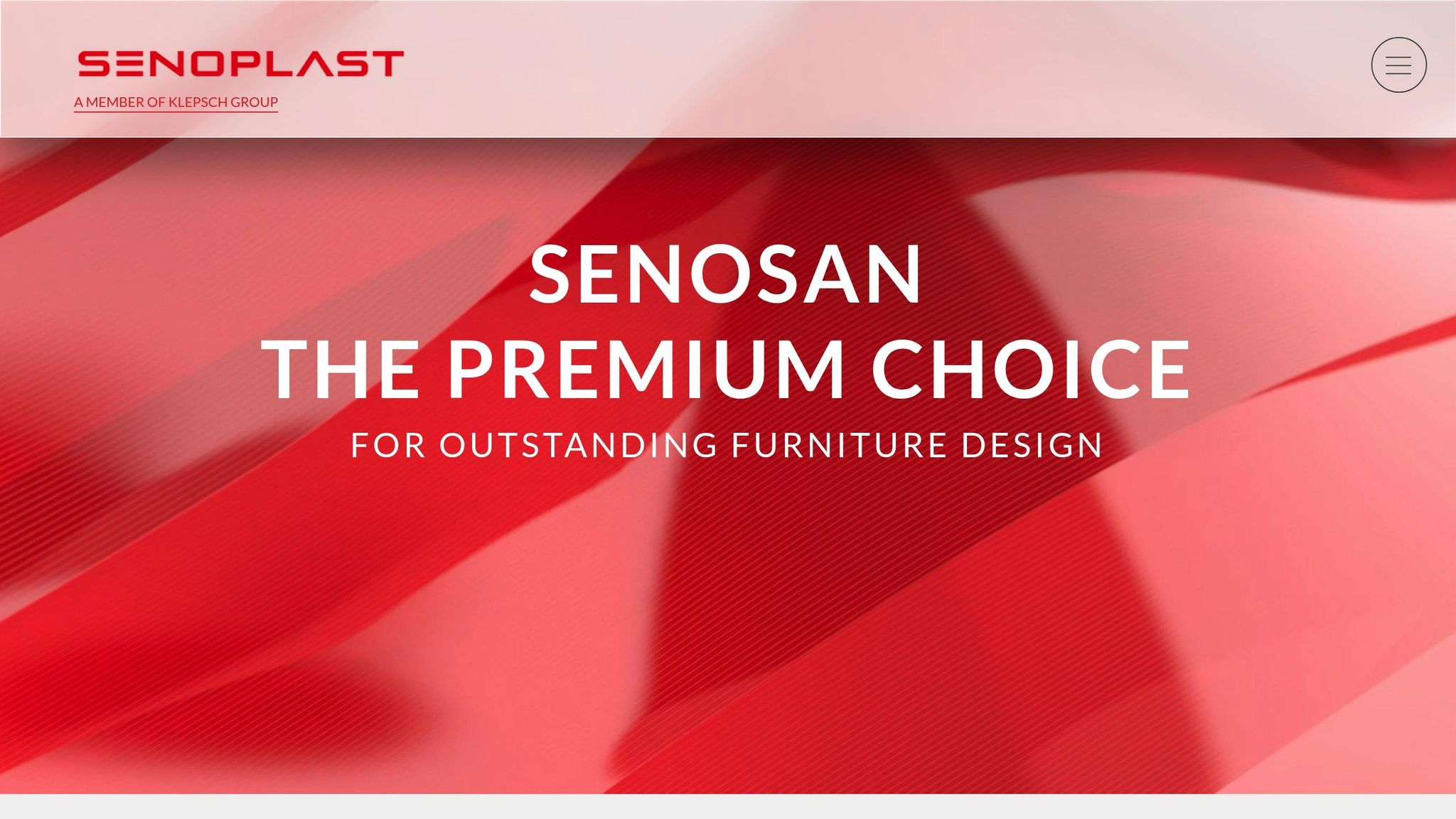 SENOPLAST
A MEMBER OF KLEPSCH GROUP

SENOSAN
THE PREMIUM CHOICE
FOR OUTSTANDING FURNITURE DESIGN